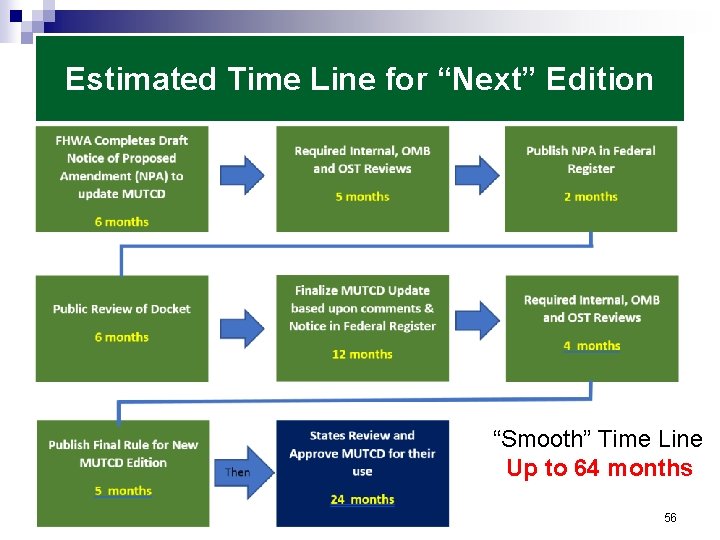 Estimated Time Line for “Next” Edition

FHWA Completes Draft Notice of Proposed Amendment (NPA) to update MUTCD

6 months

Required Internal, OMB and OST Reviews

5 months

Publish NPA in Federal Register

2 months

Public Review of Docket

6 months

Finalize MUTCD Update based upon comments & Notice in Federal Register

12 months

Required Internal, OMB and OST Reviews

4 months

Publish Final Rule for New MUTCD Edition

5 months

Then

States Review and Approve MUTCD for their use

24 months

“Smooth” Time Line

Up to 64 months

56